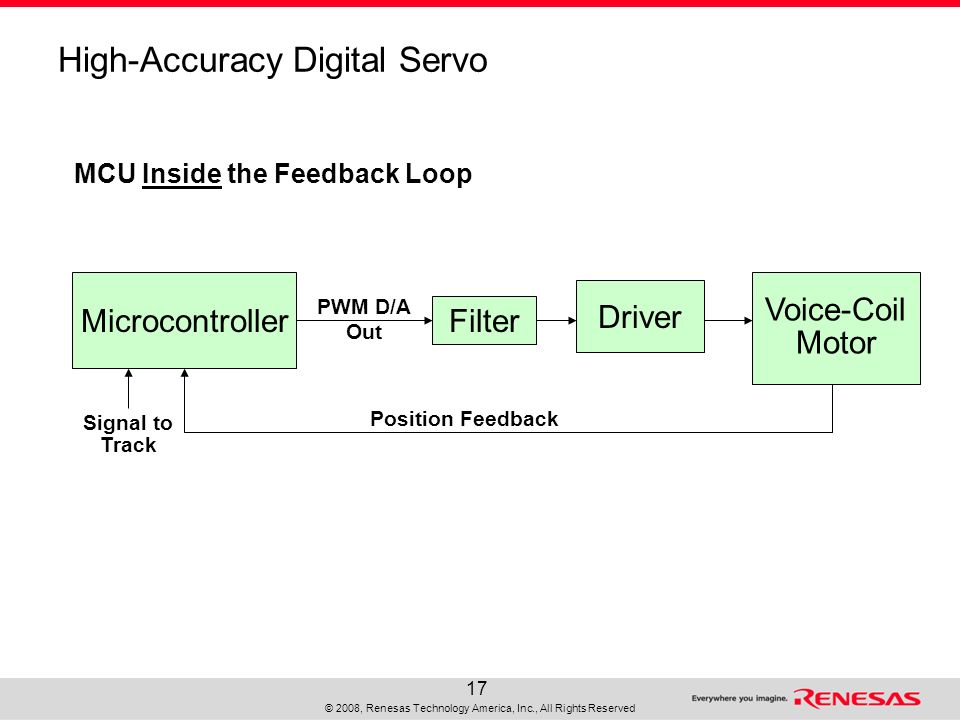 High-Accuracy Digital Servo

MCU Inside the Feedback Loop

Microcontroller

PWM D/A Out

Filter

Driver

Voice-Coil Motor

Signal to Track

Position Feedback

17

© 2008, Renesas Technology America, Inc., All Rights Reserved

Everywhere you imagine. RENESAS